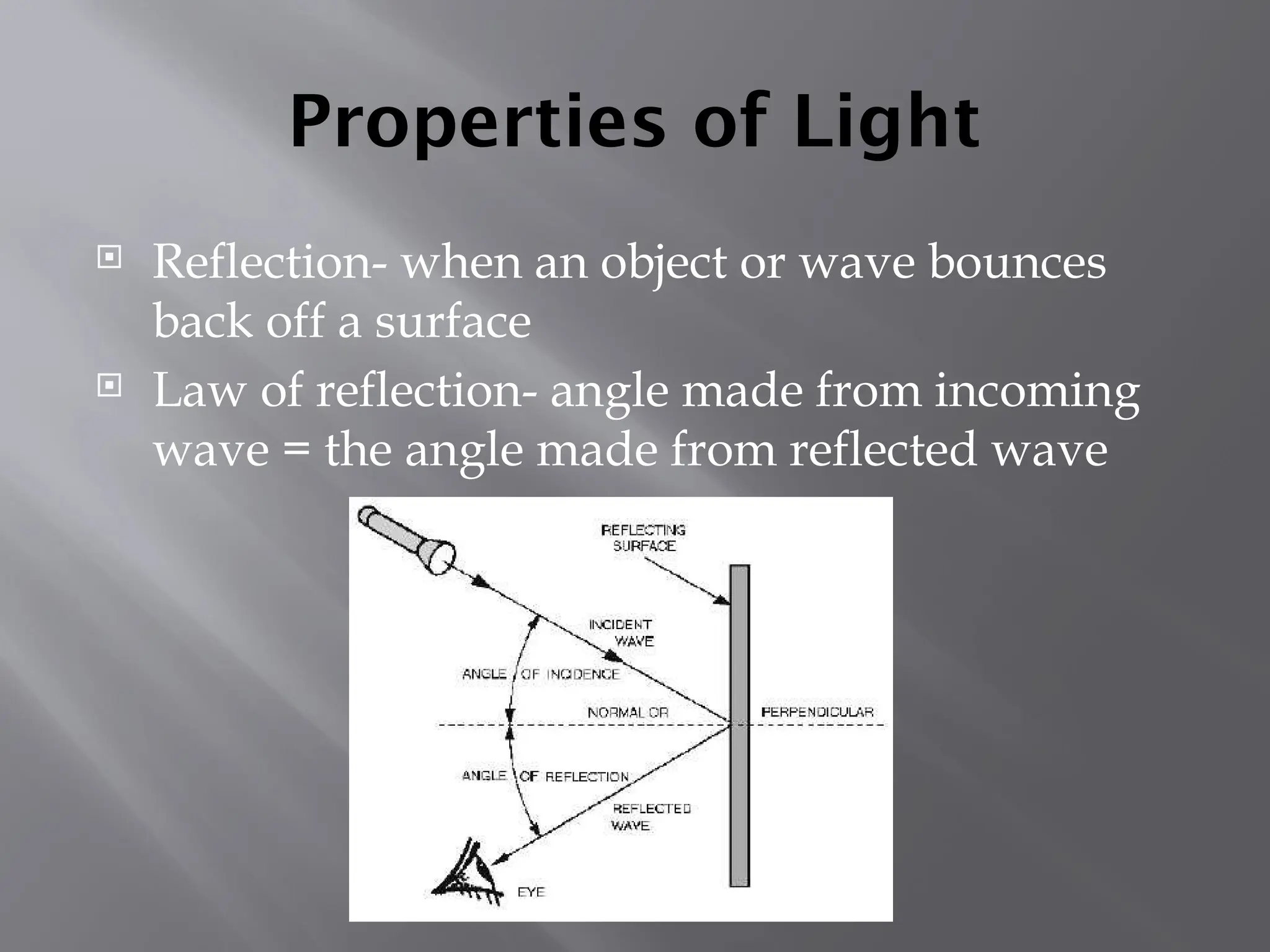 Properties of Light

Reflection- when an object or wave bounces back off a surface

Law of reflection- angle made from incoming wave = the angle made from reflected wave

REFLECTING SURFACE

INCIDENT WAVE

ANGLE OF INCIDENCE

NORMAL OR PERPENDICULAR

ANGLE OF REFLECTION

REFLECTED WAVE

EYE